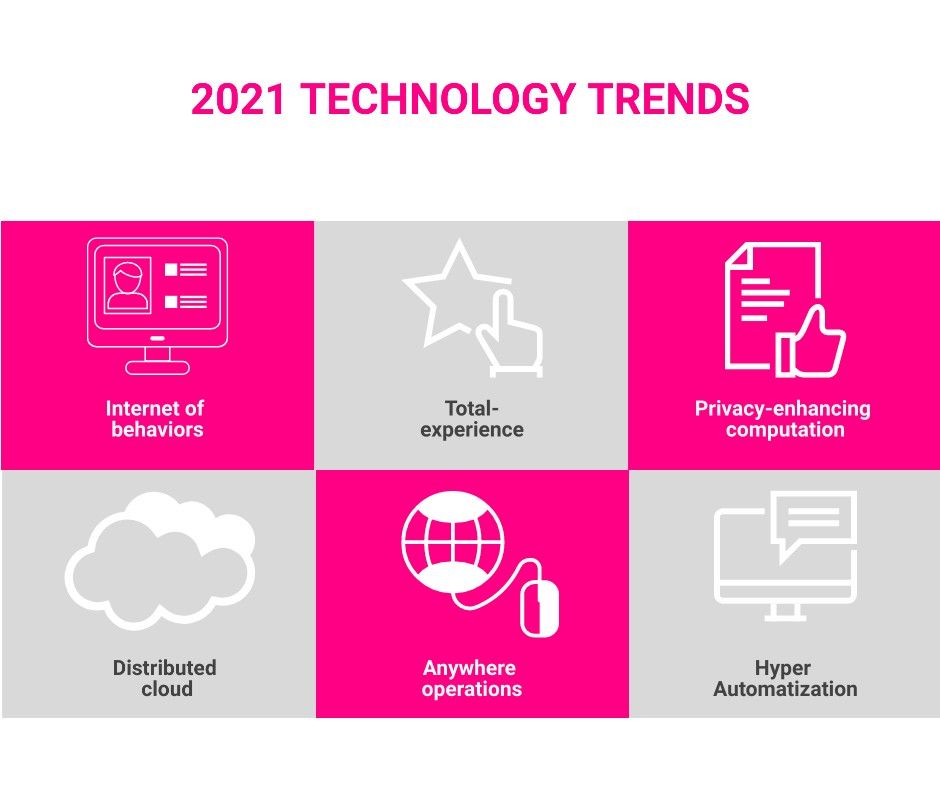 2021 TECHNOLOGY TRENDS

Internet of behaviors

Total-experience

Privacy-enhancing computation

Distributed cloud

Anywhere operations

Hyper Automatization